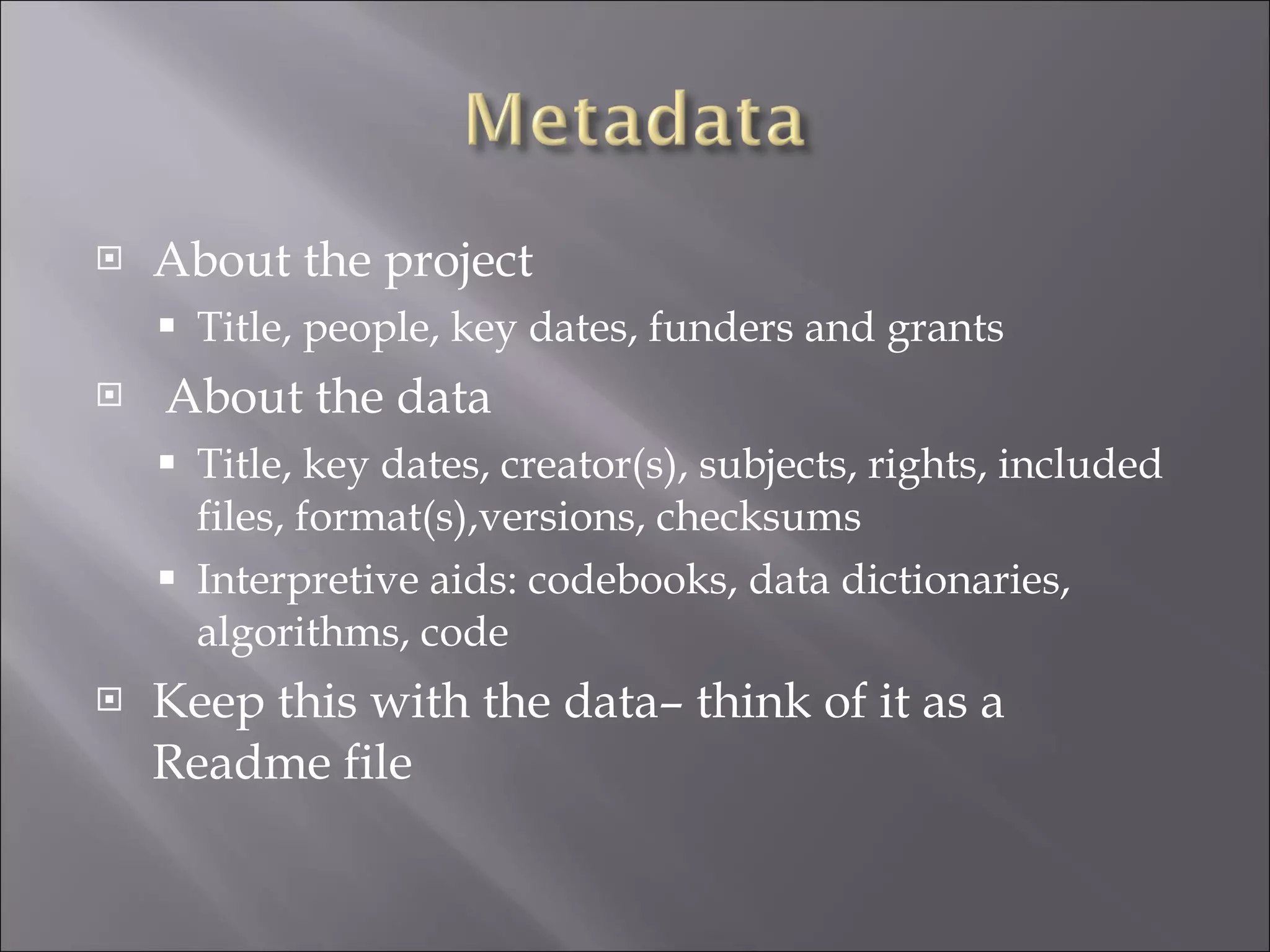 Metadata

About the project

Title, people, key dates, funders and grants

About the data

Title, key dates, creator(s), subjects, rights, included files, format(s),versions, checksums

Interpretive aids: codebooks, data dictionaries, algorithms, code

Keep this with the data– think of it as a Readme file